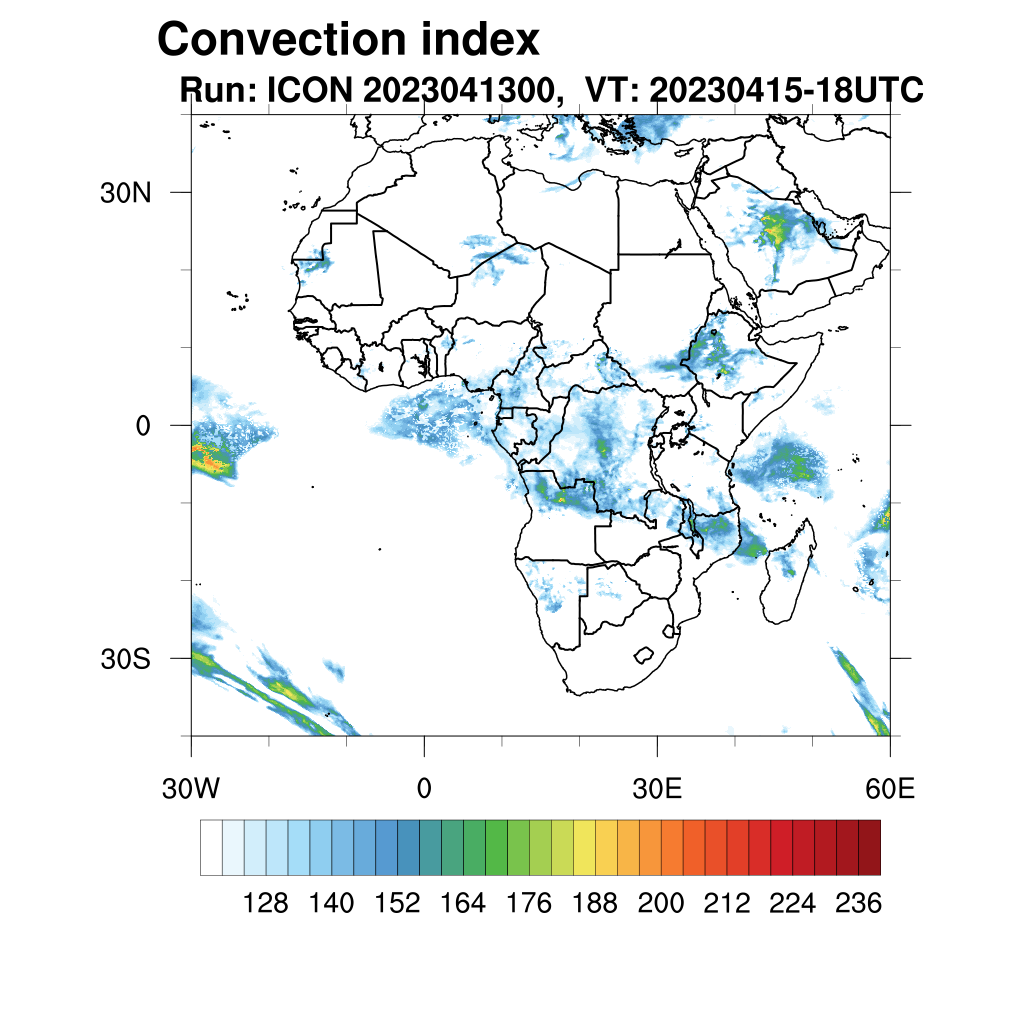 Convection index
Run: ICON 2023041300, VT: 20230415-18UTC

30N
0
30S
30W
0
30E
60E

128 140 152 164 176 188 200 212 224 236